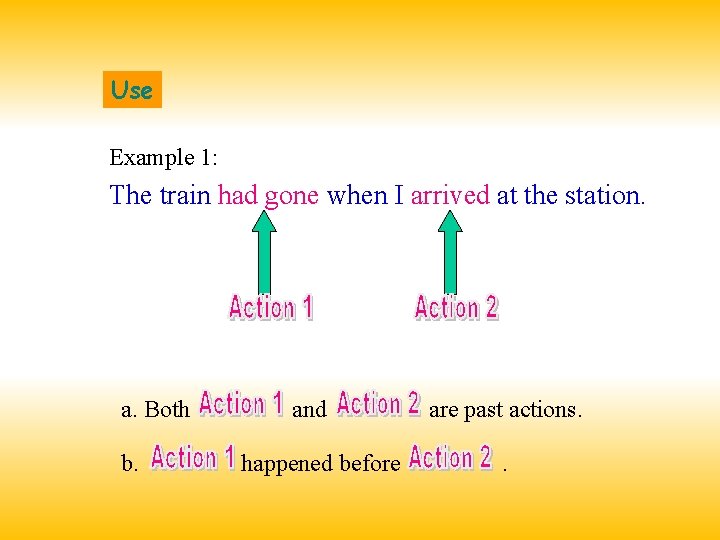 Use

Example 1:

The train had gone when I arrived at the station.

Action 1

Action 2

a. Both Action 1 and Action 2 are past actions.

b. Action 1 happened before Action 2 .